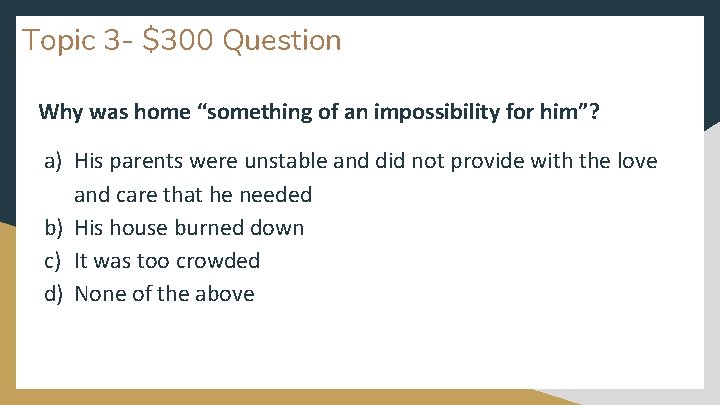 Topic 3- \$300 Question

Why was home “something of an impossibility for him”?

a) His parents were unstable and did not provide with the love and care that he needed
b) His house burned down
c) It was too crowded
d) None of the above